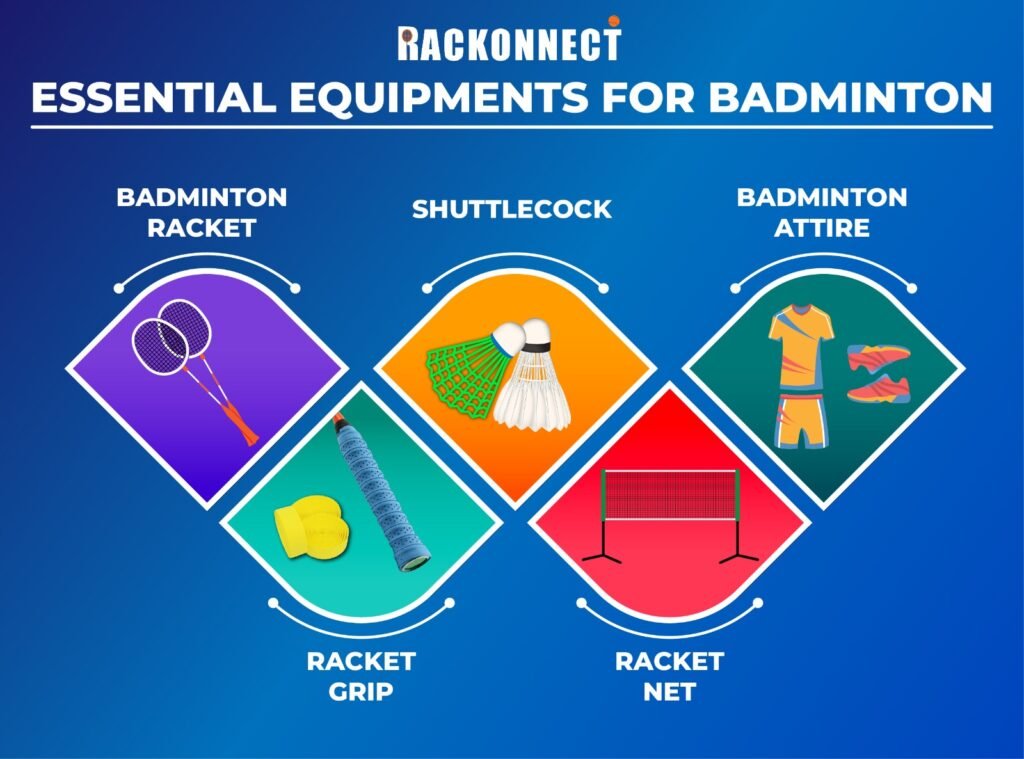 RACKONNECT

ESSENTIAL EQUIPMENTS FOR BADMINTON

BADMINTON RACKET

SHUTTLECOCK

BADMINTON ATTIRE

RACKET GRIP

RACKET NET